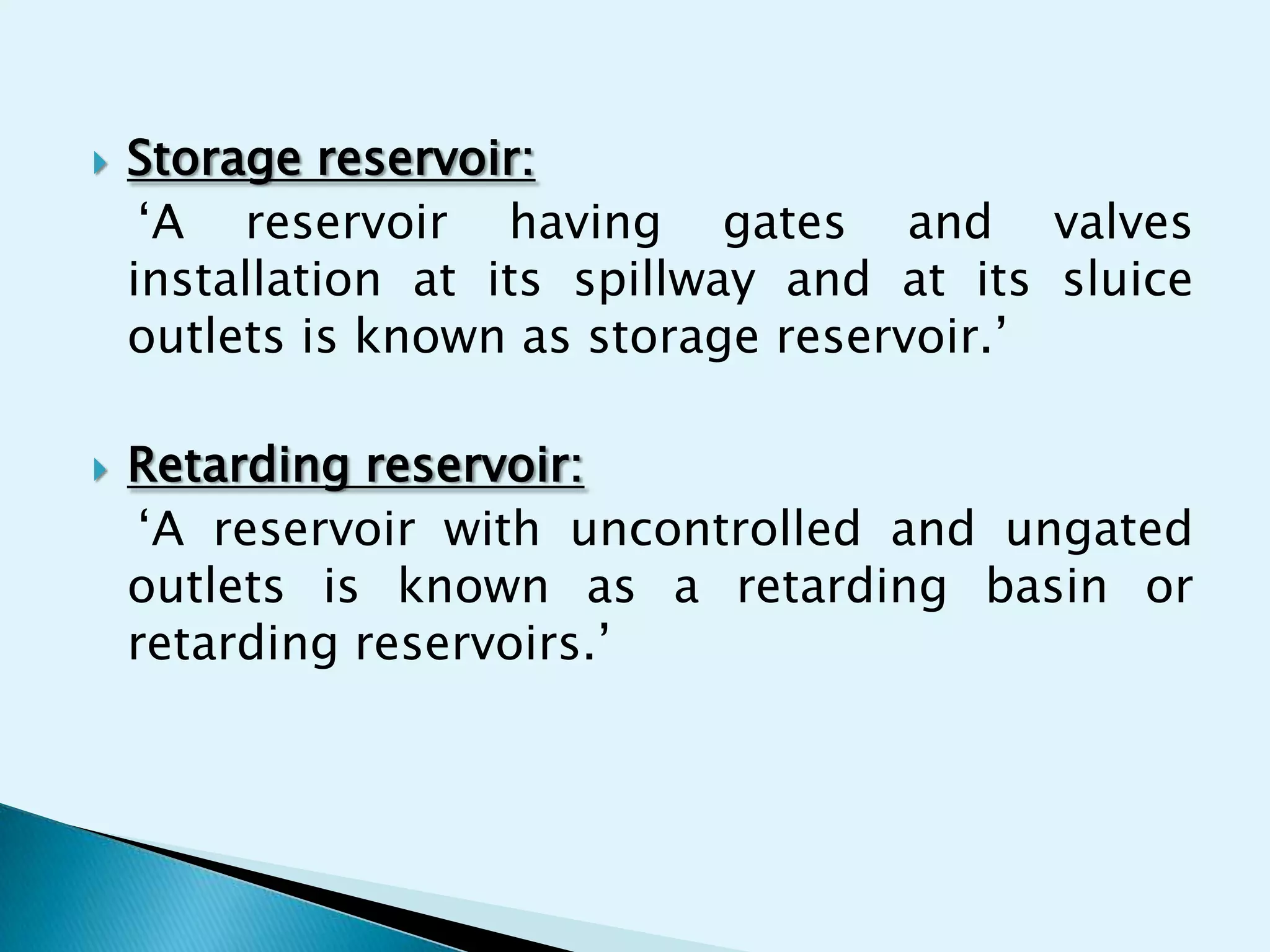 Storage reservoir:

‘A reservoir having gates and valves installation at its spillway and at its sluice outlets is known as storage reservoir.’

Retarding reservoir:

‘A reservoir with uncontrolled and ungated outlets is known as a retarding basin or retarding reservoirs.’